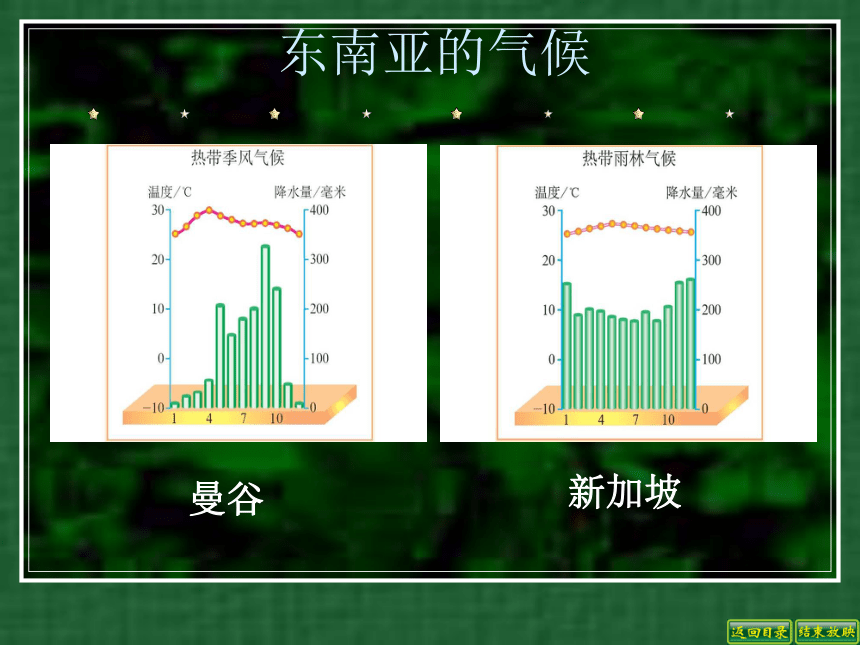 东南亚的气候

热带季风气候

温度/℃

降水量/毫米

30
20
10
0
−10

400
300
200
100
0

1 4 7 10

热带雨林气候

温度/℃

降水量/毫米

30
20
10
0
−10

400
300
200
100
0

1 4 7 10

曼谷

新加坡

返回目录

结束放映